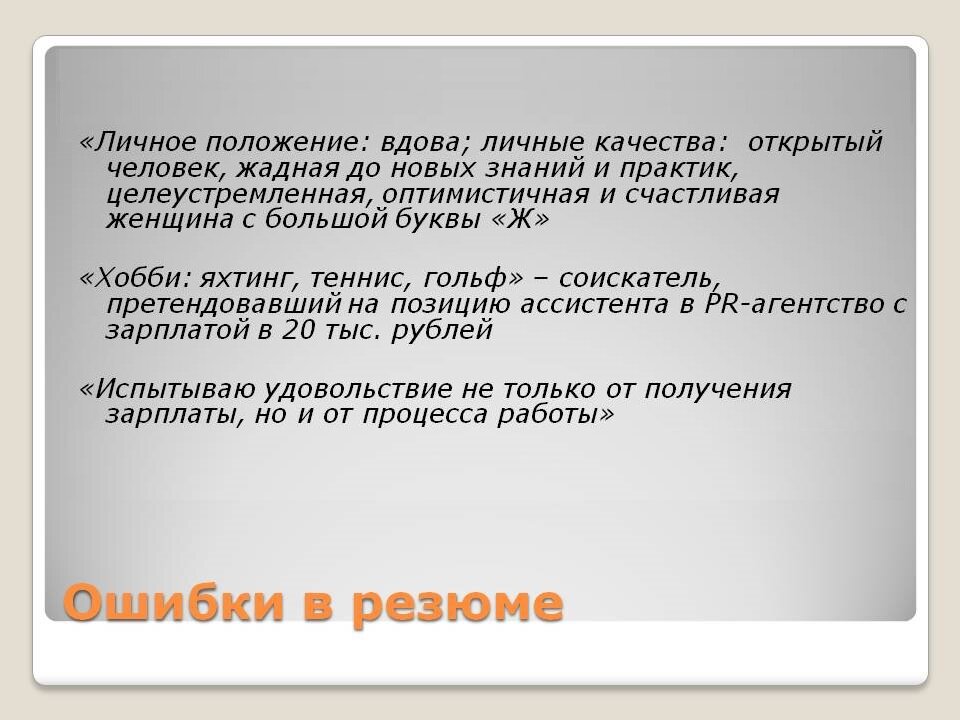 «Личное положение: вдова; личные качества: открытый человек, жадная до новых знаний и практик, целеустремленная, оптимистичная и счастливая женщина с большой буквы «Ж»

«Хобби: яхтинг, теннис, гольф» – соискатель, претендовавший на позицию ассистента в PR-агентство с зарплатой в 20 тыс. рублей

«Испытываю удовольствие не только от получения зарплаты, но и от процесса работы»

Ошибки в резюме